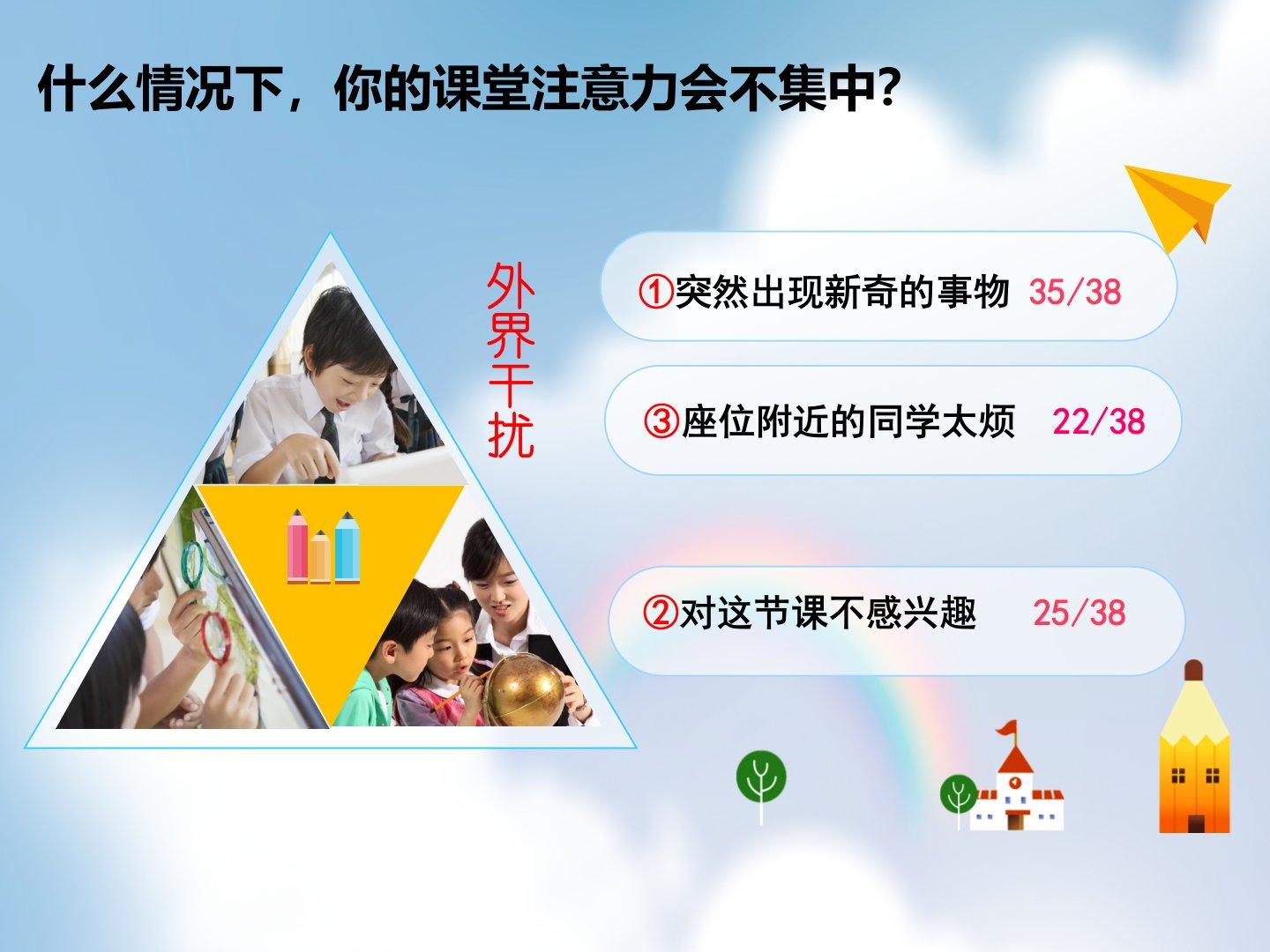 什么情况下，你的课堂注意力会不集中？

外界干扰

①突然出现新奇的事物 35/38

③座位附近的同学太烦 22/38

②对这节课不感兴趣 25/38